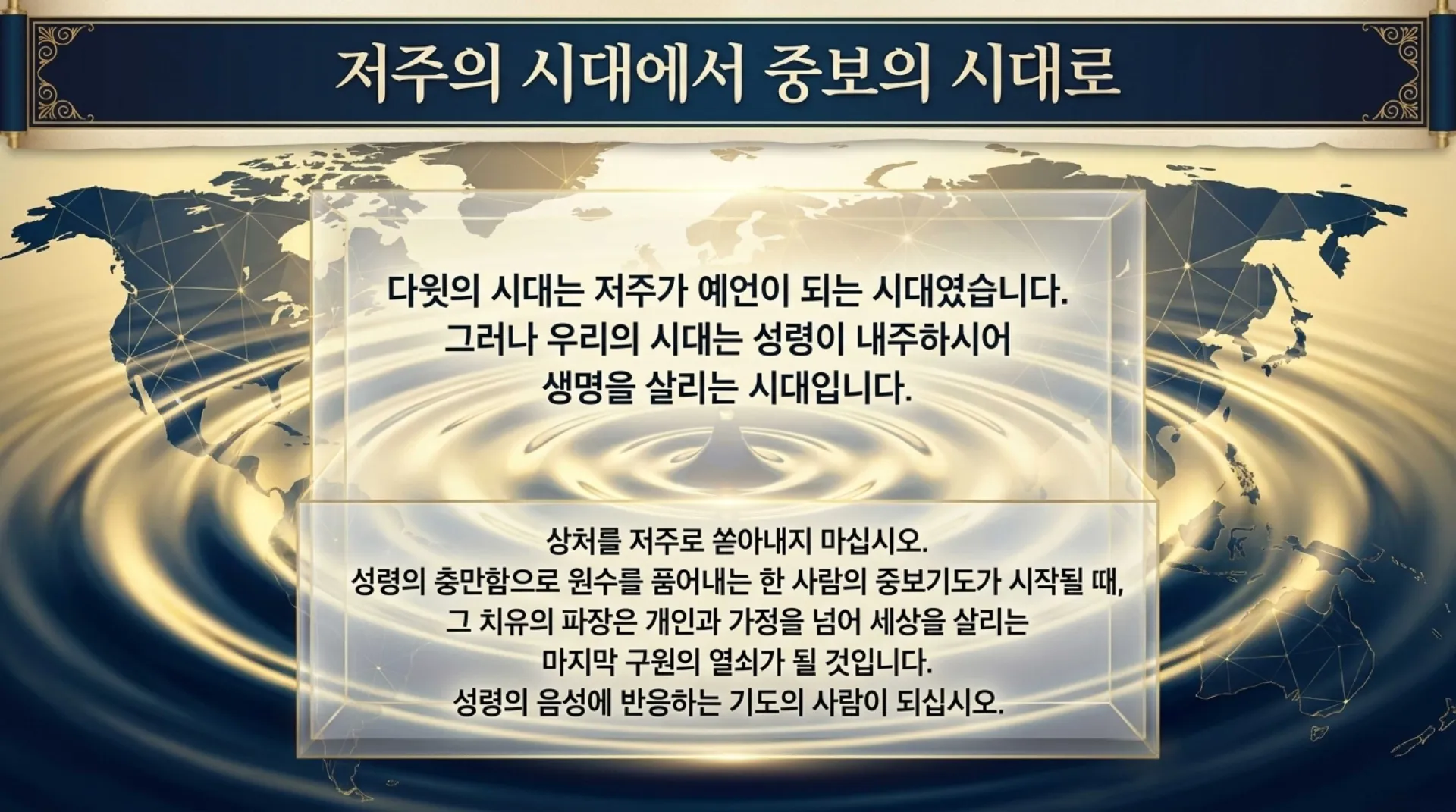 저주의 시대에서 중보의 시대로

다윗의 시대는 저주가 예언이 되는 시대였습니다. 그러나 우리의 시대는 성령이 내주하시어 생명을 살리는 시대입니다.

상처를 저주로 쏟아내지 마십시오. 성령의 충만함으로 원수를 품어내는 한 사람의 중보기도가 시작될 때, 그 치유의 파장은 개인과 가정을 넘어 세상을 살리는 마지막 구원의 열쇠가 될 것입니다. 성령의 음성에 반응하는 기도의 사람이 되십시오.